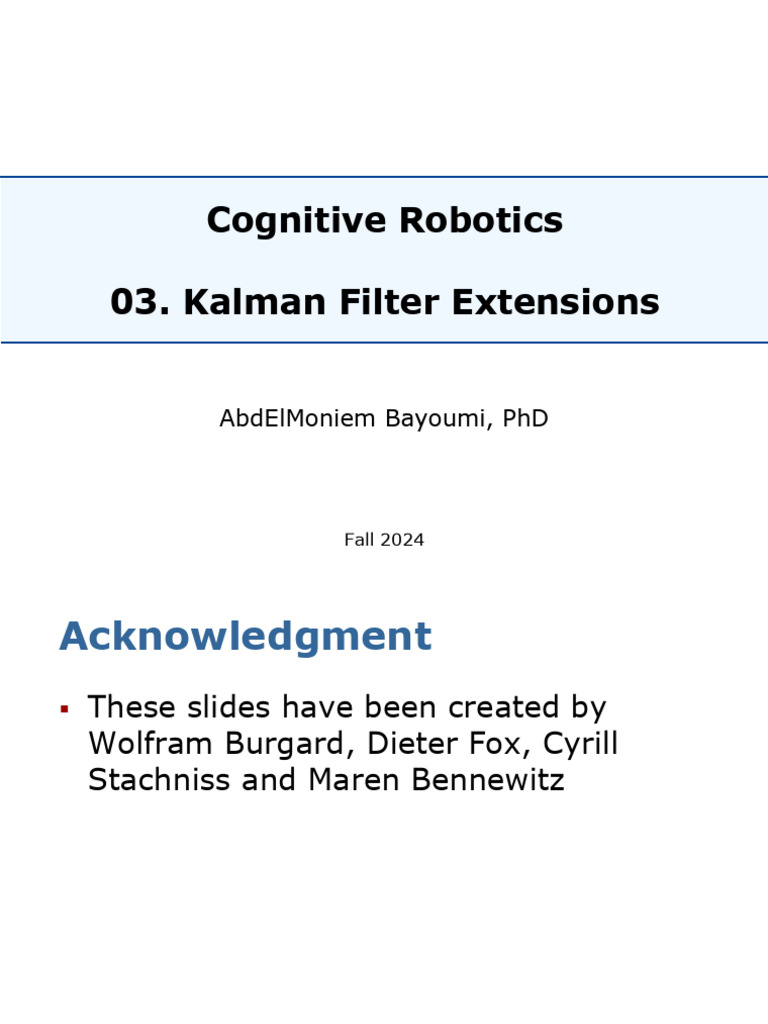 Cognitive Robotics

03. Kalman Filter Extensions

AbdElMoniem Bayoumi, PhD

Fall 2024

Acknowledgment

▪ These slides have been created by Wolfram Burgard, Dieter Fox, Cyrill Stachniss and Maren Bennewitz